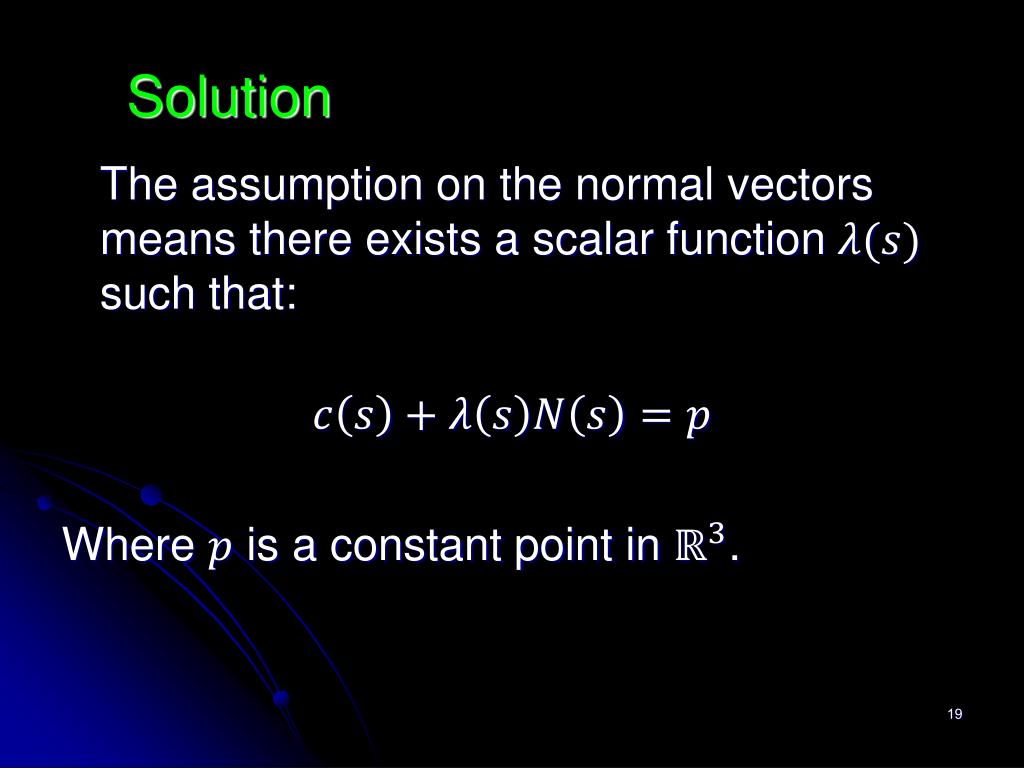 Solution

The assumption on the normal vectors means there exists a scalar function $\lambda(s)$ such that:

$c(s) + \lambda(s)N(s) = p$

Where $p$ is a constant point in $\mathbb{R}^3$.

19